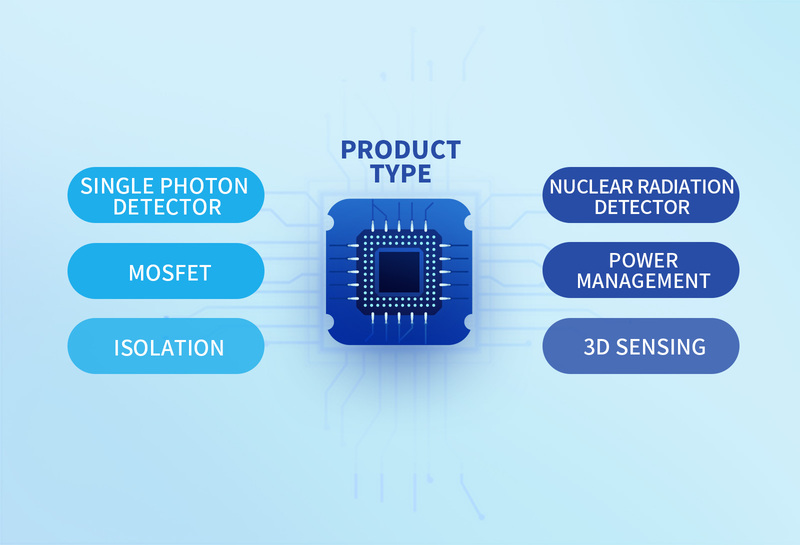 PRODUCT TYPE

SINGLE PHOTON DETECTOR

MOSFET

ISOLATION

NUCLEAR RADIATION DETECTOR

POWER MANAGEMENT

3D SENSING